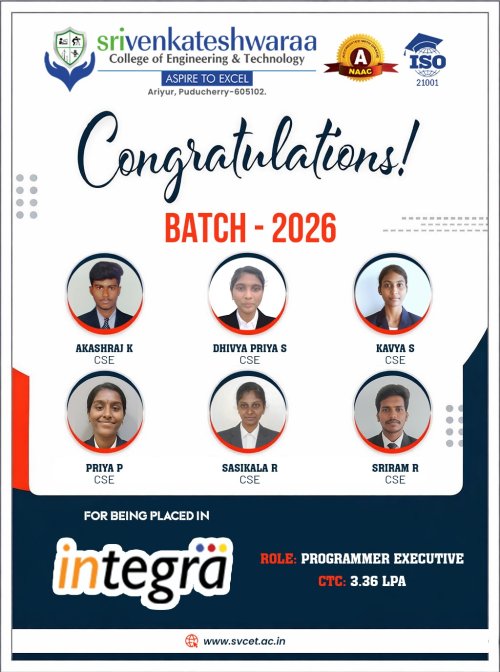 srivenkateshwaraa
College of Engineering & Technology
ASPIRE TO EXCEL
Ariyur, Puducherry-605102.

A
NAAC

ISO
21001

Congratulations!

BATCH - 2026

AKASHRAJ K
CSE

DHIVYA PRIYA S
CSE

KAVYA S
CSE

PRIYA P
CSE

SASIKALA R
CSE

SRIRAM R
CSE

FOR BEING PLACED IN

integra

ROLE: PROGRAMMER EXECUTIVE
CTC: 3.36 LPA

www.svcet.ac.in